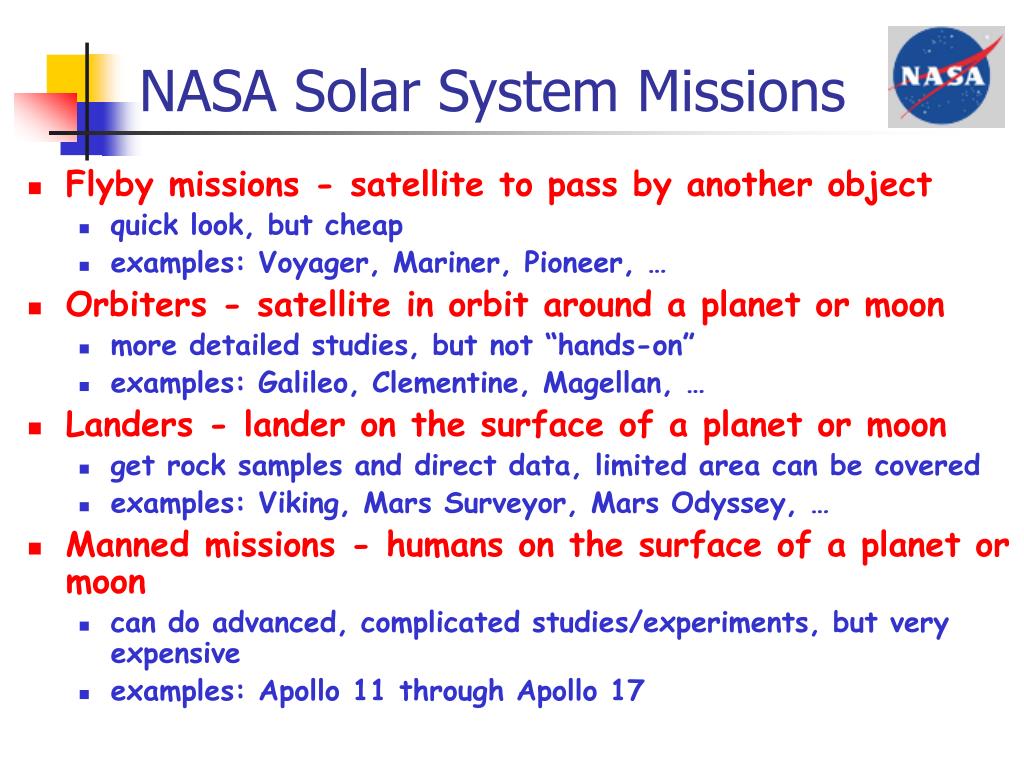 NASA Solar System Missions

NASA

- Flyby missions - satellite to pass by another object
  - quick look, but cheap
  - examples: Voyager, Mariner, Pioneer, …
- Orbiters - satellite in orbit around a planet or moon
  - more detailed studies, but not “hands-on”
  - examples: Galileo, Clementine, Magellan, …
- Landers - lander on the surface of a planet or moon
  - get rock samples and direct data, limited area can be covered
  - examples: Viking, Mars Surveyor, Mars Odyssey, …
- Manned missions - humans on the surface of a planet or moon
  - can do advanced, complicated studies/experiments, but very expensive
  - examples: Apollo 11 through Apollo 17